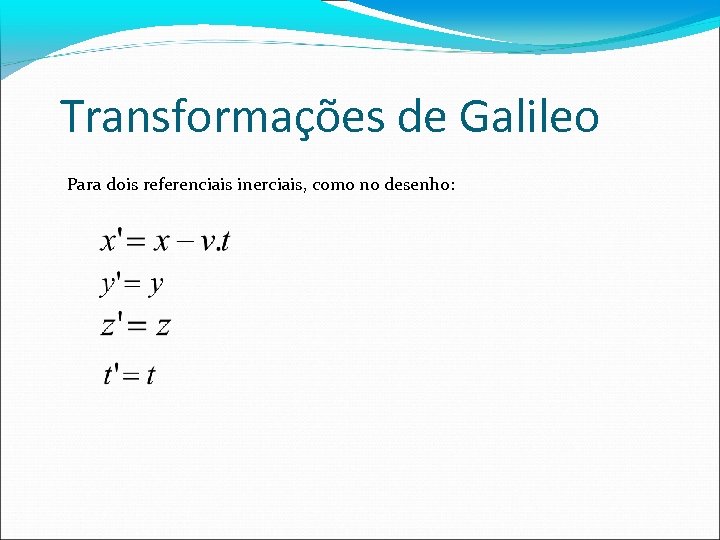 Transformações de Galileo

Para dois referenciais inerciais, como no desenho:

$x' = x - v.t$

$y' = y$

$z' = z$

$t' = t$